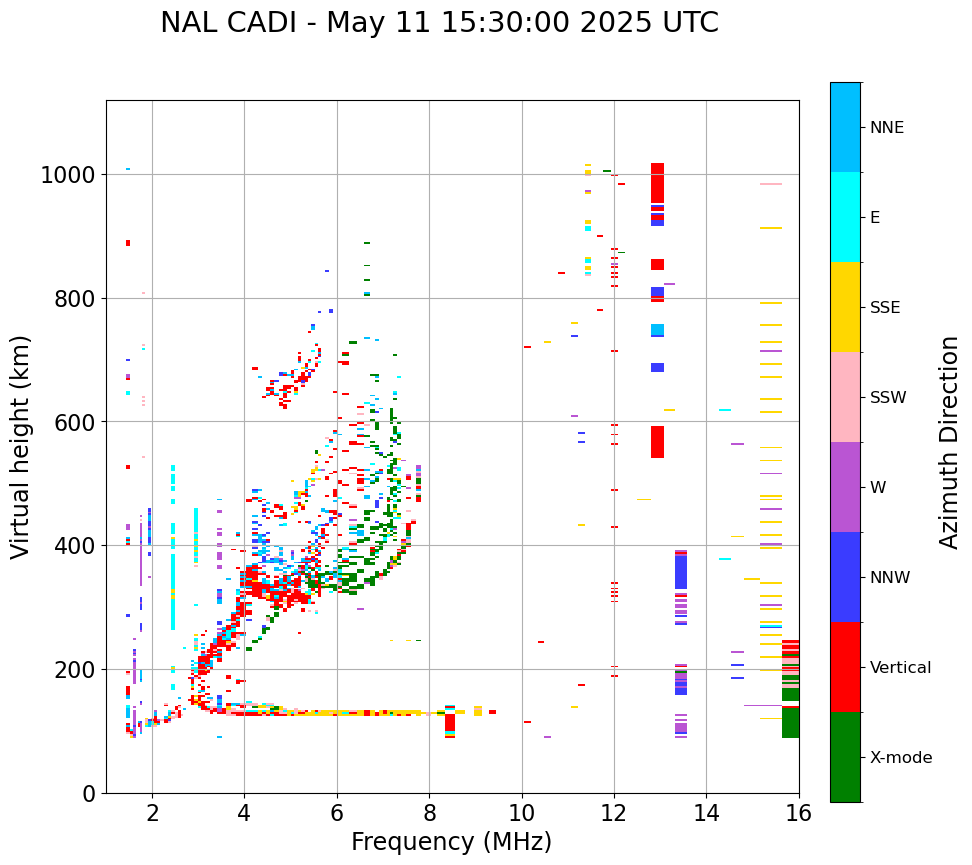 NAL CADI - May 11 15:30:00 2025 UTC

Virtual height (km)

1000
800
600
400
200
0

2
4
6
8
10
12
14
16

Frequency (MHz)

NNE
E
SSE
SSW
W
NNW
Vertical
X-mode

Azimuth Direction